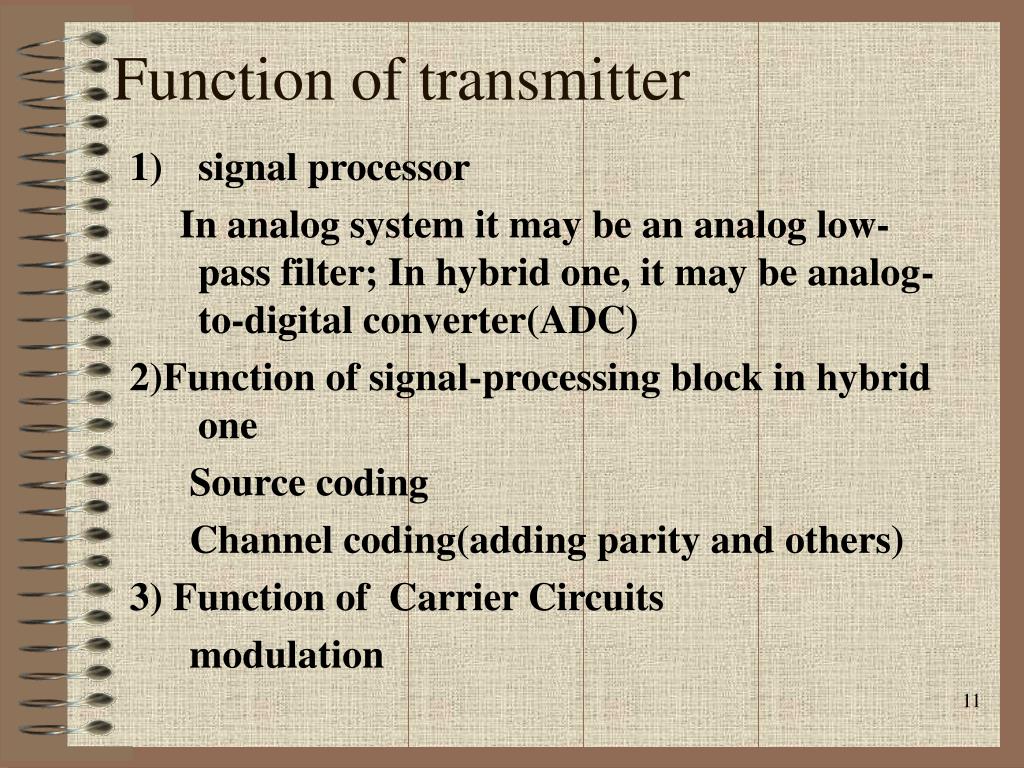 Function of transmitter

1) signal processor

In analog system it may be an analog low-pass filter; In hybrid one, it may be analog-to-digital converter(ADC)

2)Function of signal-processing block in hybrid one

Source coding

Channel coding(adding parity and others)

3) Function of Carrier Circuits

modulation

11